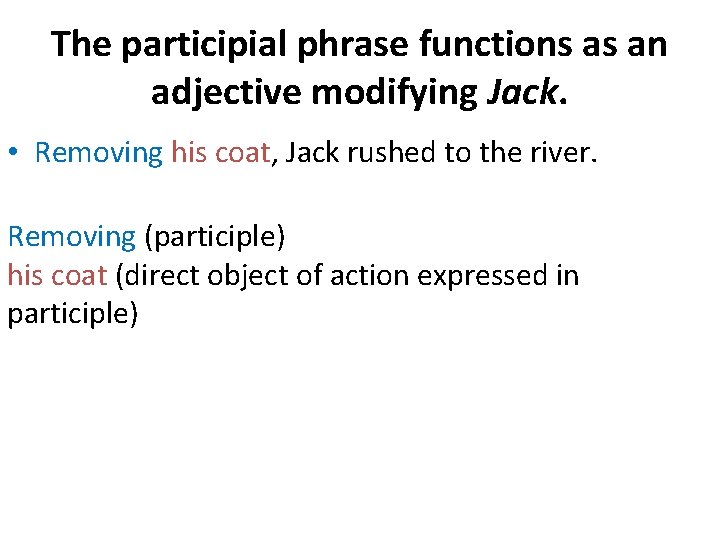 The participial phrase functions as an adjective modifying Jack.

• Removing his coat, Jack rushed to the river.

Removing (participle)
his coat (direct object of action expressed in participle)